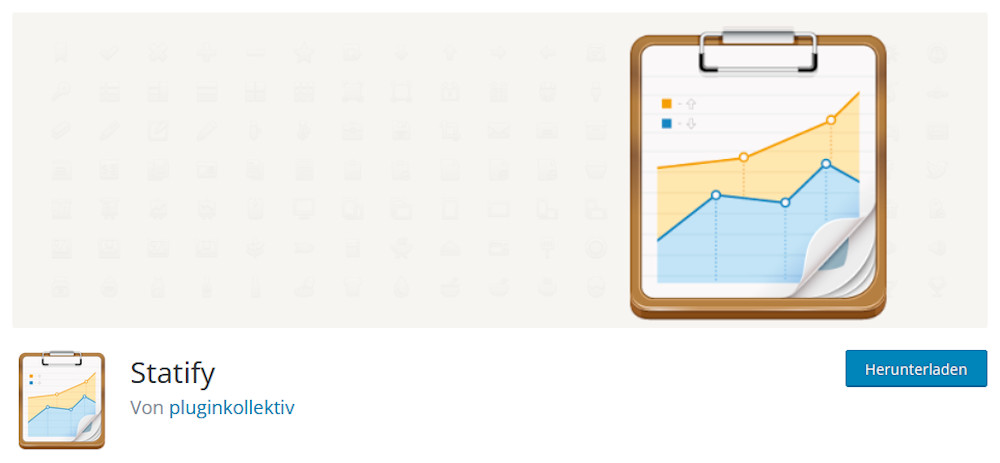 Statify

Von pluginkollektiv

Herunterladen